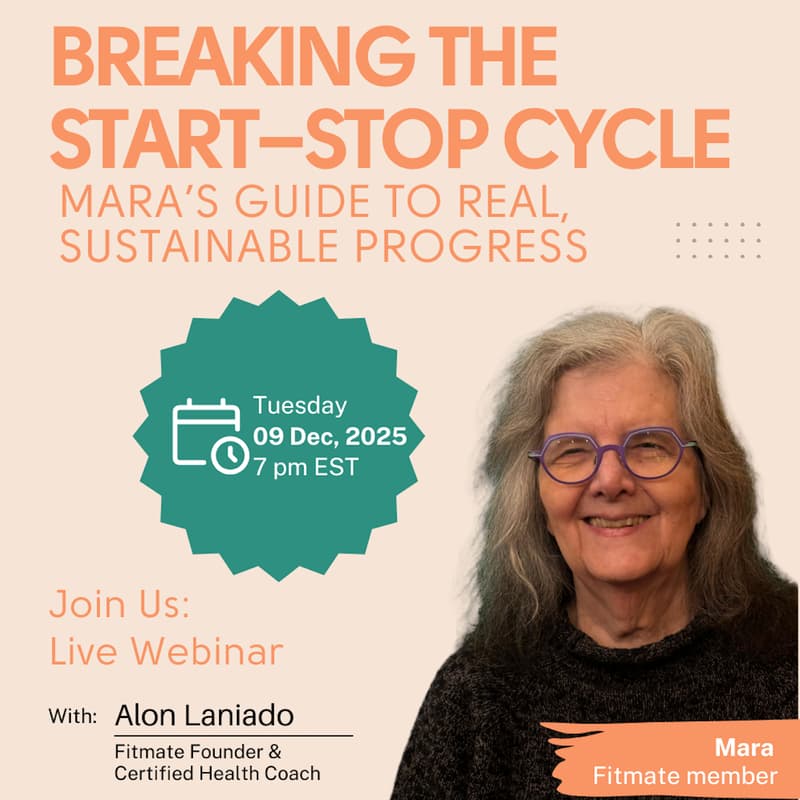 BREAKING THE START–STOP CYCLE

MARA'S GUIDE TO REAL, SUSTAINABLE PROGRESS

Tuesday
09 Dec, 2025
7 pm EST

Join Us:
Live Webinar

With: Alon Laniado
Fitmate Founder & Certified Health Coach

Mara
Fitmate member